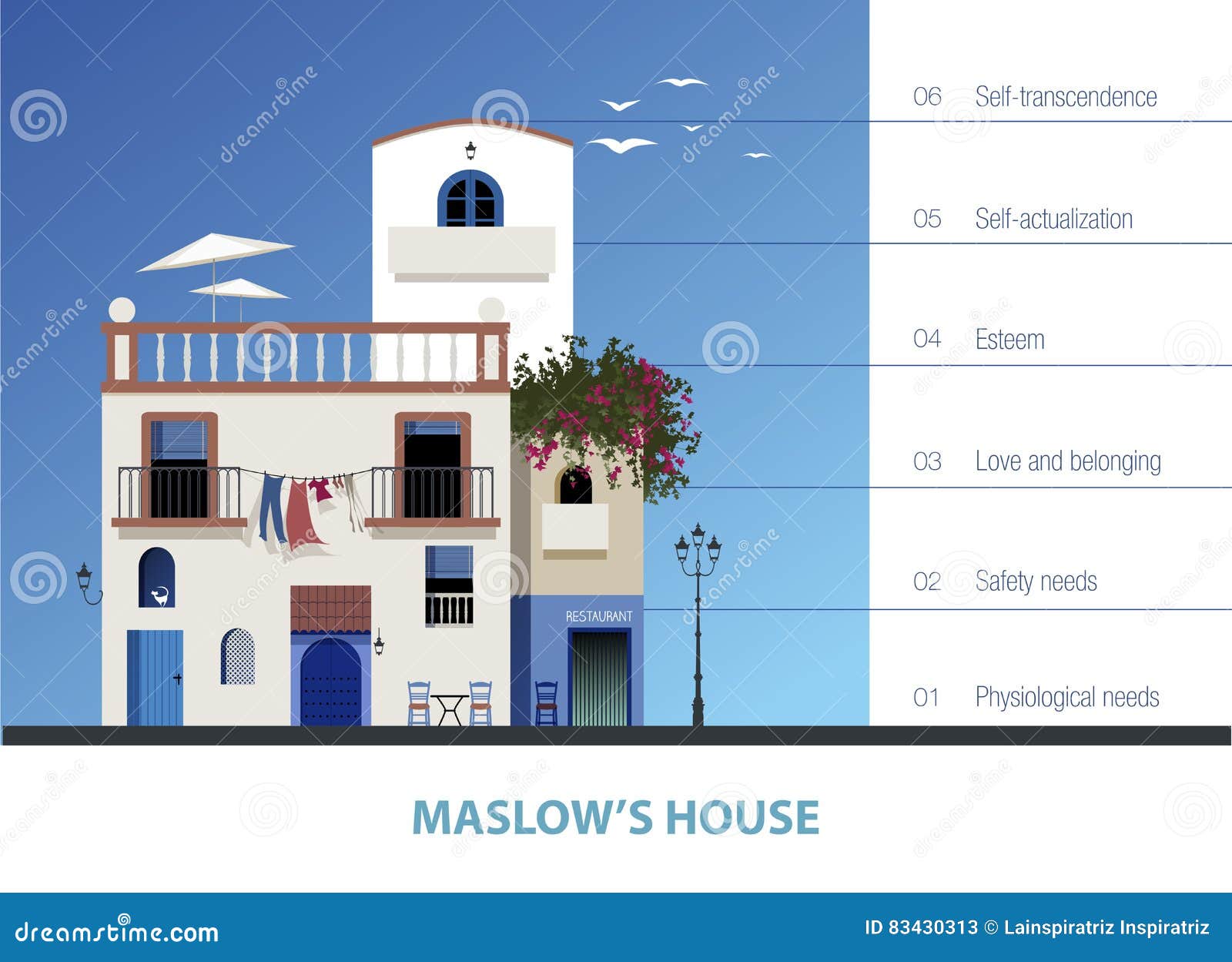 06 Self-transcendence

05 Self-actualization

04 Esteem

03 Love and belonging

02 Safety needs

01 Physiological needs

RESTAURANT

MASLOW'S HOUSE

dreamstime.com

ID 83430313 © Lainspiratriz Inspiratriz